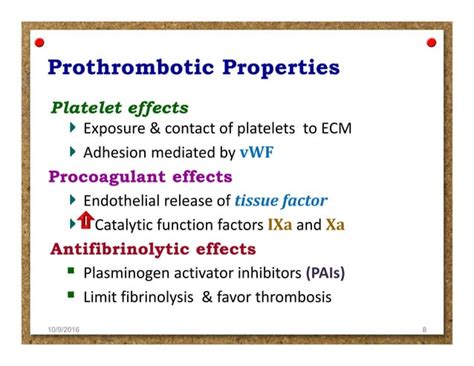 Prothrombotic Properties

Platelet effects

Exposure & contact of platelets to ECM

Adhesion mediated by vWF

Procoagulant effects

Endothelial release of tissue factor

Catalytic function factors IXa and Xa

Antifibrinolytic effects

Plasminogen activator inhibitors (PAIs)

Limit fibrinolysis & favor thrombosis

10/9/2016

8